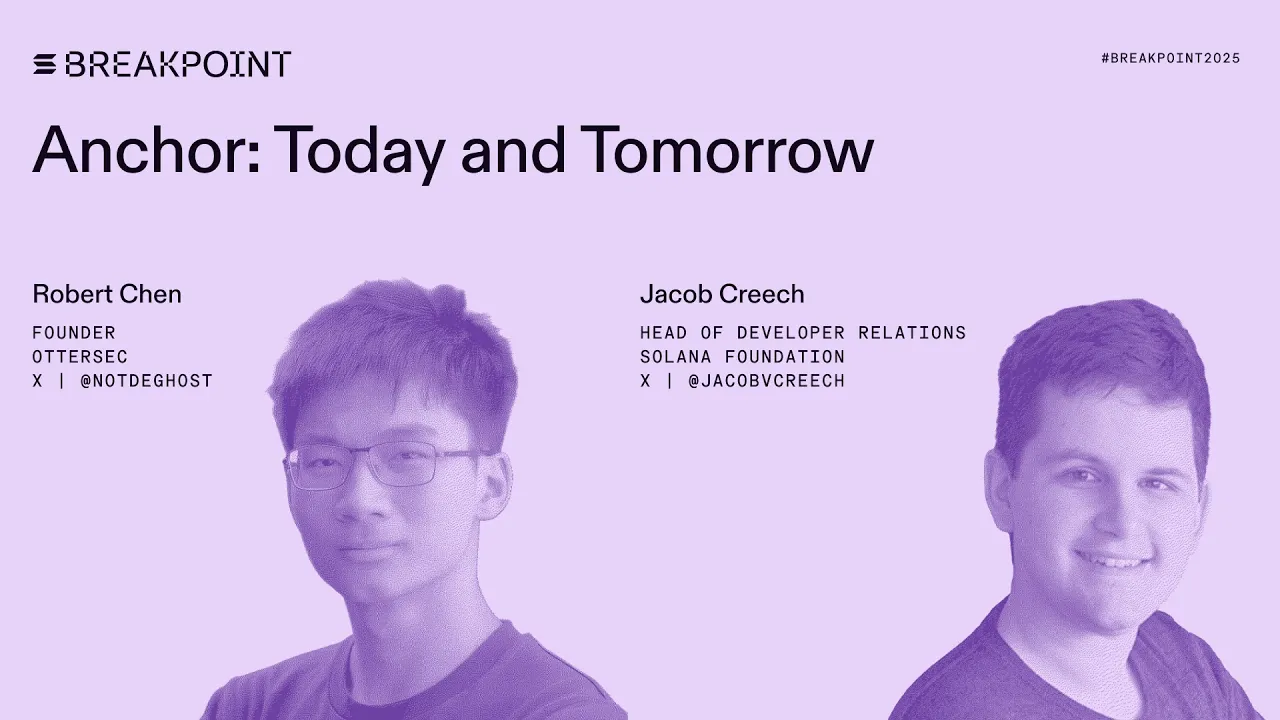 BREAKPOINT

#BREAKPOINT2025

Anchor: Today and Tomorrow

Robert Chen
FOUNDER
OTTERSEC
X | @NOTDEGHOST

Jacob Creech
HEAD OF DEVELOPER RELATIONS
SOLANA FOUNDATION
X | @JACOBVCREECH